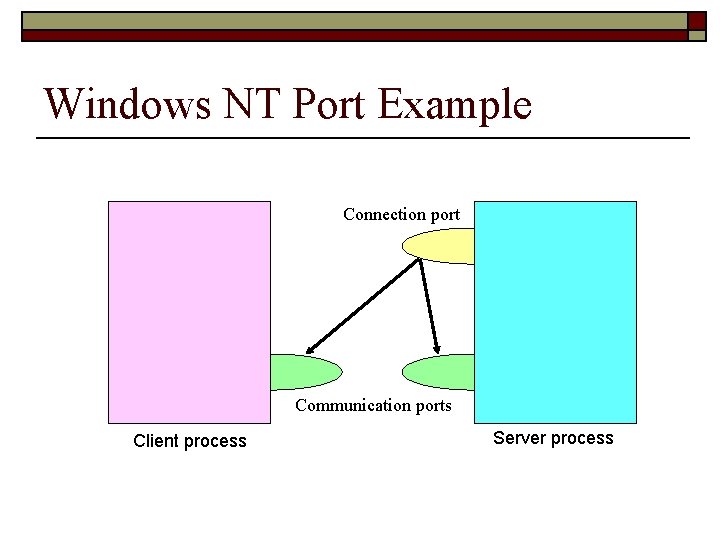 Windows NT Port Example

Connection port

Communication ports

Client process

Server process